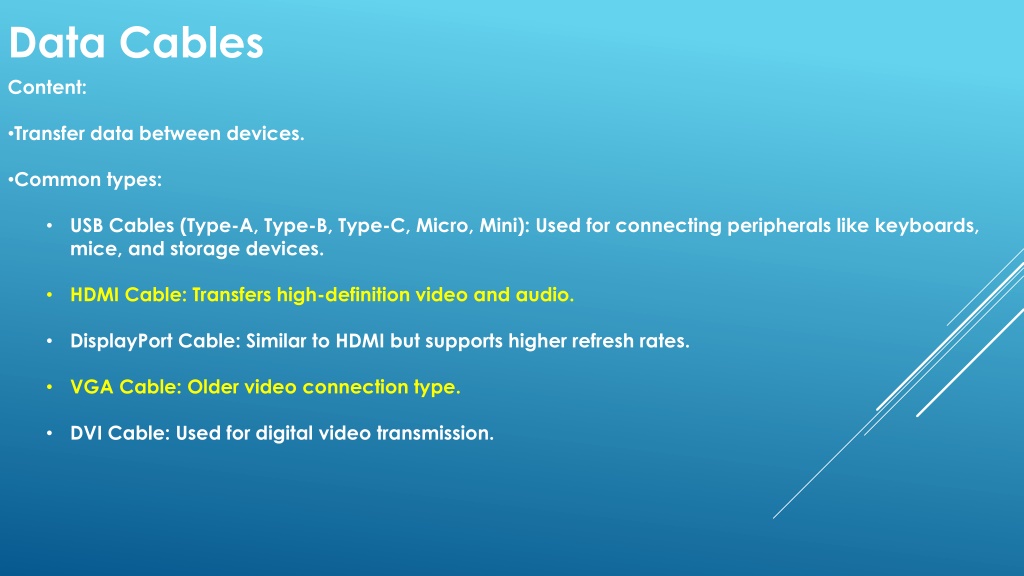 Data Cables

Content:

•Transfer data between devices.

•Common types:

• USB Cables (Type-A, Type-B, Type-C, Micro, Mini): Used for connecting peripherals like keyboards, mice, and storage devices.

• HDMI Cable: Transfers high-definition video and audio.

• DisplayPort Cable: Similar to HDMI but supports higher refresh rates.

• VGA Cable: Older video connection type.

• DVI Cable: Used for digital video transmission.